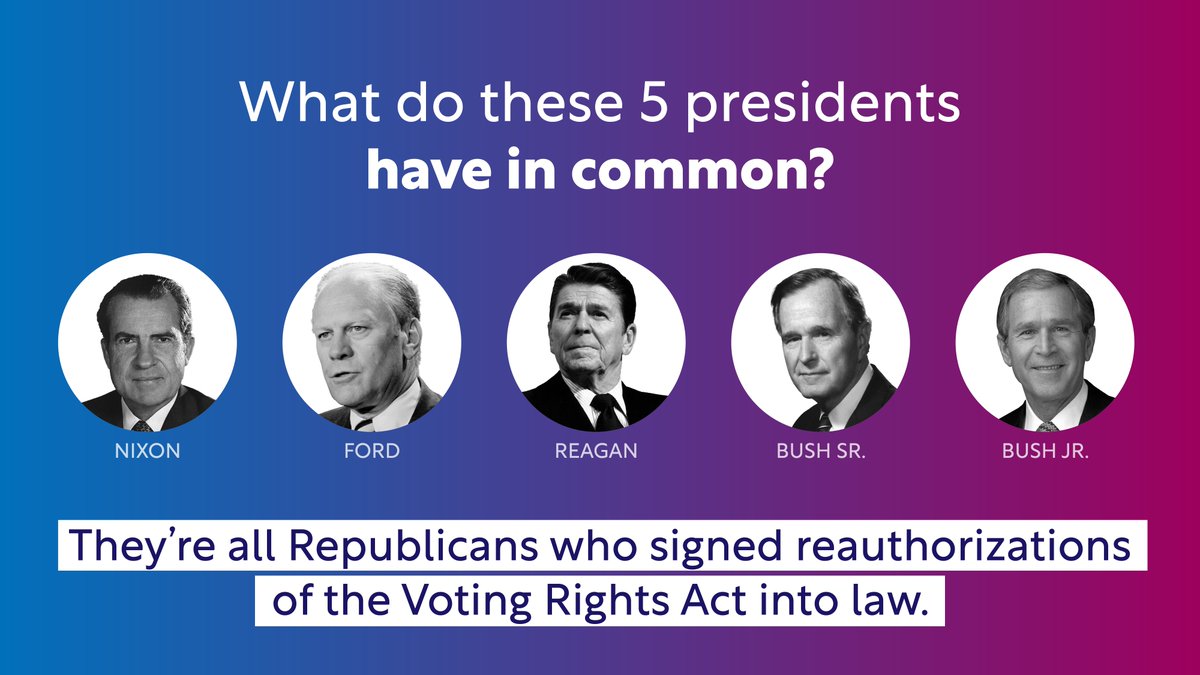 What do these 5 presidents have in common?

NIXON

FORD

REAGAN

BUSH SR.

BUSH JR.

They're all Republicans who signed reauthorizations of the Voting Rights Act into law.